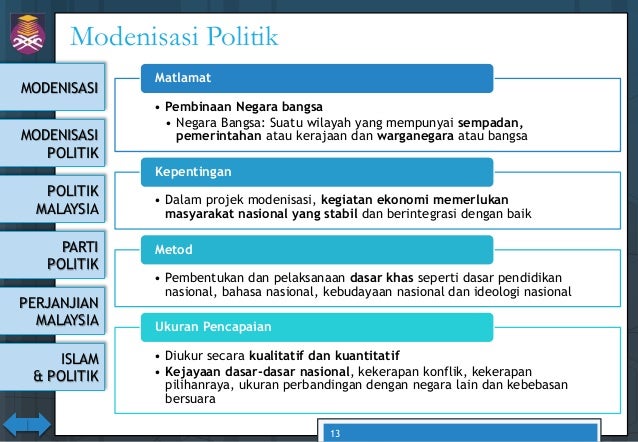 Modenisasi Politik

MODENISASI

MODENISASI POLITIK

POLITIK MALAYSIA

PARTI POLITIK

PERJANJIAN MALAYSIA

ISLAM & POLITIK

Matlamat

• Pembinaan Negara bangsa
  • Negara Bangsa: Suatu wilayah yang mempunyai sempadan, pemerintahan atau kerajaan dan warganegara atau bangsa

Kepentingan

• Dalam projek modenisasi, kegiatan ekonomi memerlukan masyarakat nasional yang stabil dan berintegrasi dengan baik

Metod

• Pembentukan dan pelaksanaan dasar khas seperti dasar pendidikan nasional, bahasa nasional, kebudayaan nasional dan ideologi nasional

Ukuran Pencapaian

• Diukur secara kualitatif dan kuantitatif
• Kejayaan dasar-dasar nasional, kekerapan konflik, kekerapan pilihanraya, ukuran perbandingan dengan negara lain dan kebebasan bersuara

13